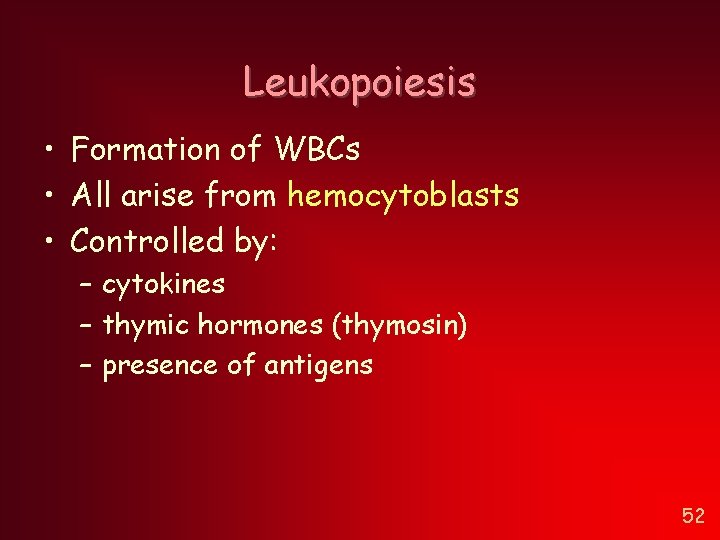 Leukopoiesis

• Formation of WBCs
• All arise from hemocytoblasts
• Controlled by:
  – cytokines
  – thymic hormones (thymosin)
  – presence of antigens

52